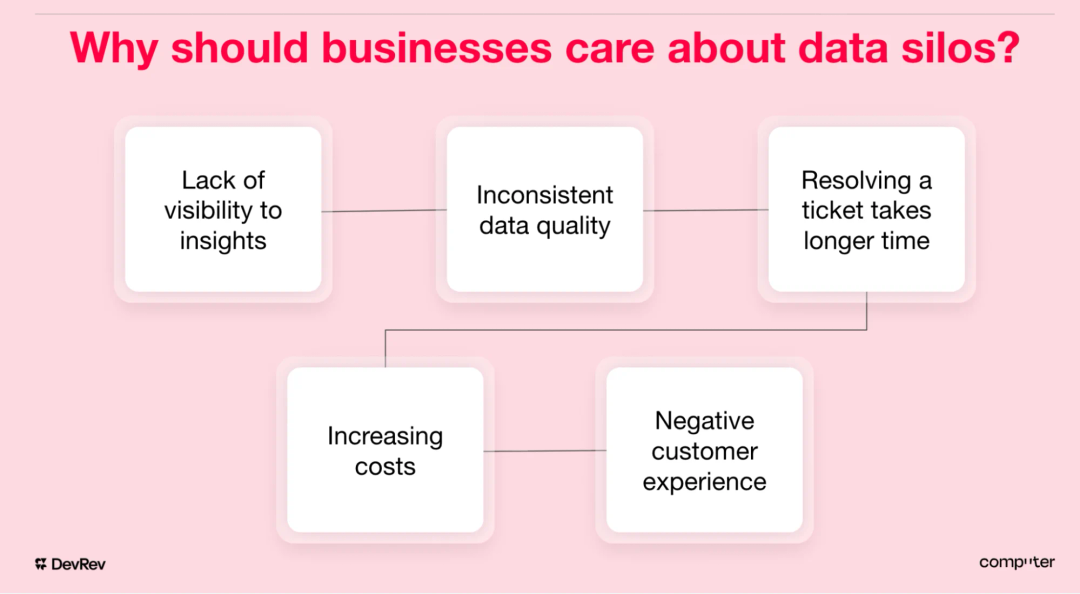 Why should businesses care about data silos?

Lack of visibility to insights

Inconsistent data quality

Resolving a ticket takes longer time

Increasing costs

Negative customer experience

DevRev

computer